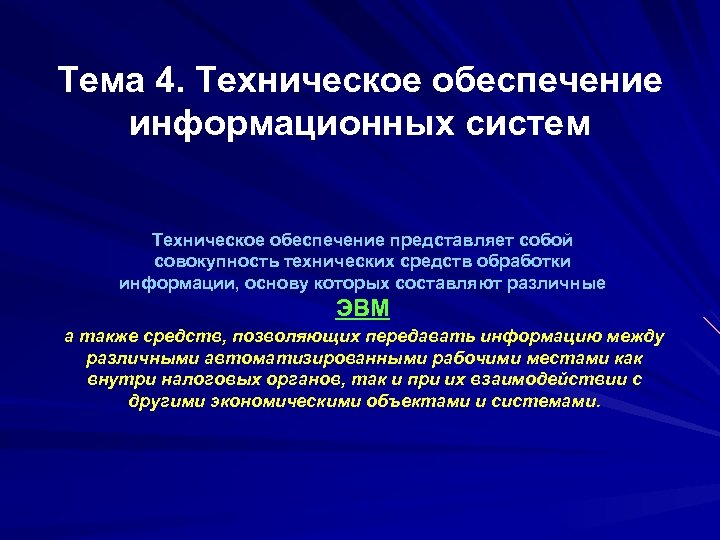 Тема 4. Техническое обеспечение информационных систем

Техническое обеспечение представляет собой совокупность технических средств обработки информации, основу которых составляют различные

ЭВМ

а также средств, позволяющих передавать информацию между различными автоматизированными рабочими местами как внутри налоговых органов, так и при их взаимодействии с другими экономическими объектами и системами.